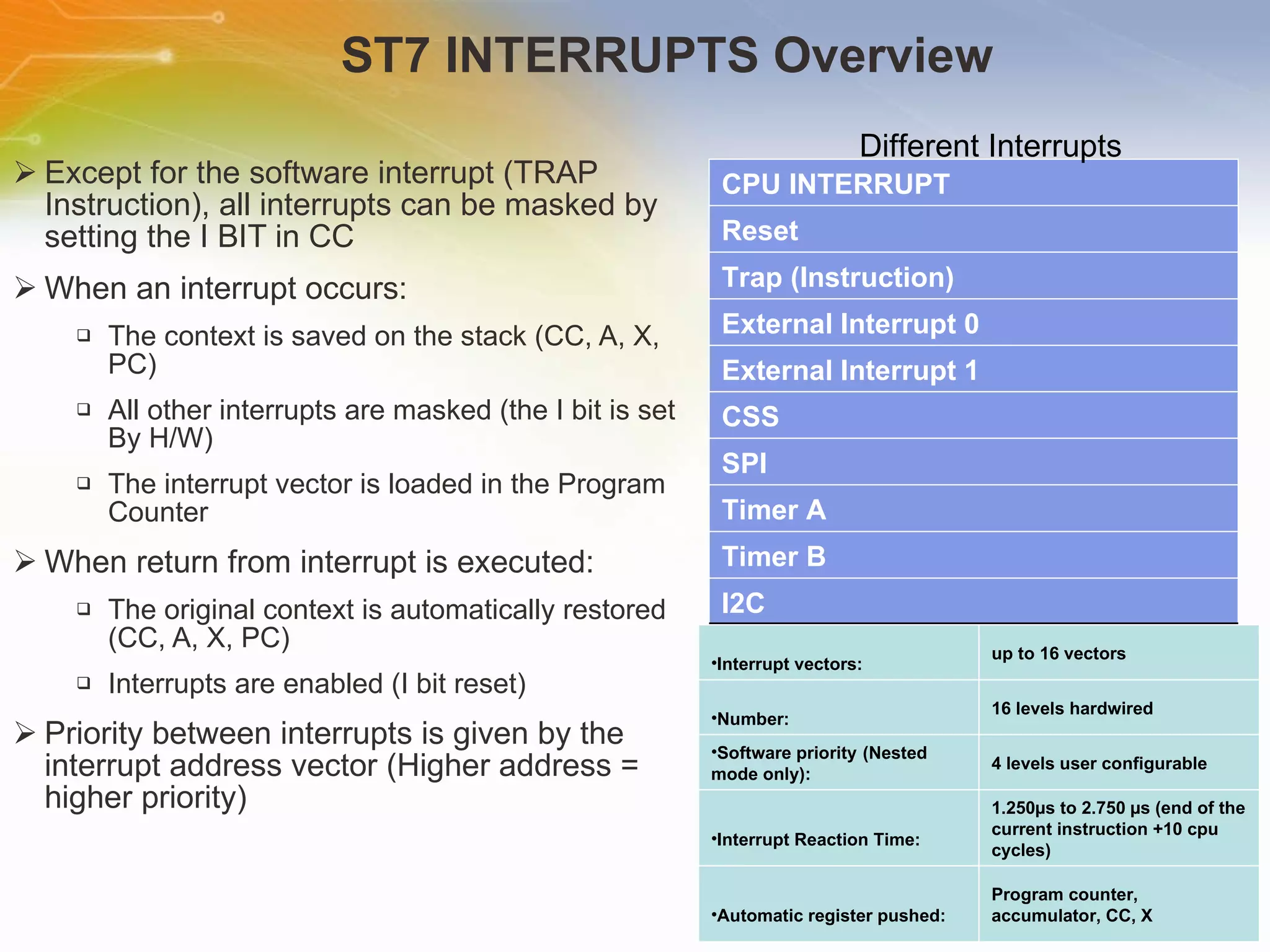 ST7 INTERRUPTS Overview

➢ Except for the software interrupt (TRAP Instruction), all interrupts can be masked by setting the I BIT in CC

➢ When an interrupt occurs:

❑ The context is saved on the stack (CC, A, X, PC)

❑ All other interrupts are masked (the I bit is set By H/W)

❑ The interrupt vector is loaded in the Program Counter

➢ When return from interrupt is executed:

❑ The original context is automatically restored (CC, A, X, PC)

❑ Interrupts are enabled (I bit reset)

➢ Priority between interrupts is given by the interrupt address vector (Higher address = higher priority)

Different Interrupts

| CPU INTERRUPT |
|---|
| Reset |
| Trap (Instruction) |
| External Interrupt 0 |
| External Interrupt 1 |
| CSS |
| SPI |
| Timer A |
| Timer B |
| I2C |

| •Interrupt vectors: | up to 16 vectors |
|---|---|
| •Number: | 16 levels hardwired |
| •Software priority (Nested mode only): | 4 levels user configurable |
| •Interrupt Reaction Time: | 1.250µs to 2.750 µs (end of the current instruction +10 cpu cycles) |
| •Automatic register pushed: | Program counter, accumulator, CC, X |